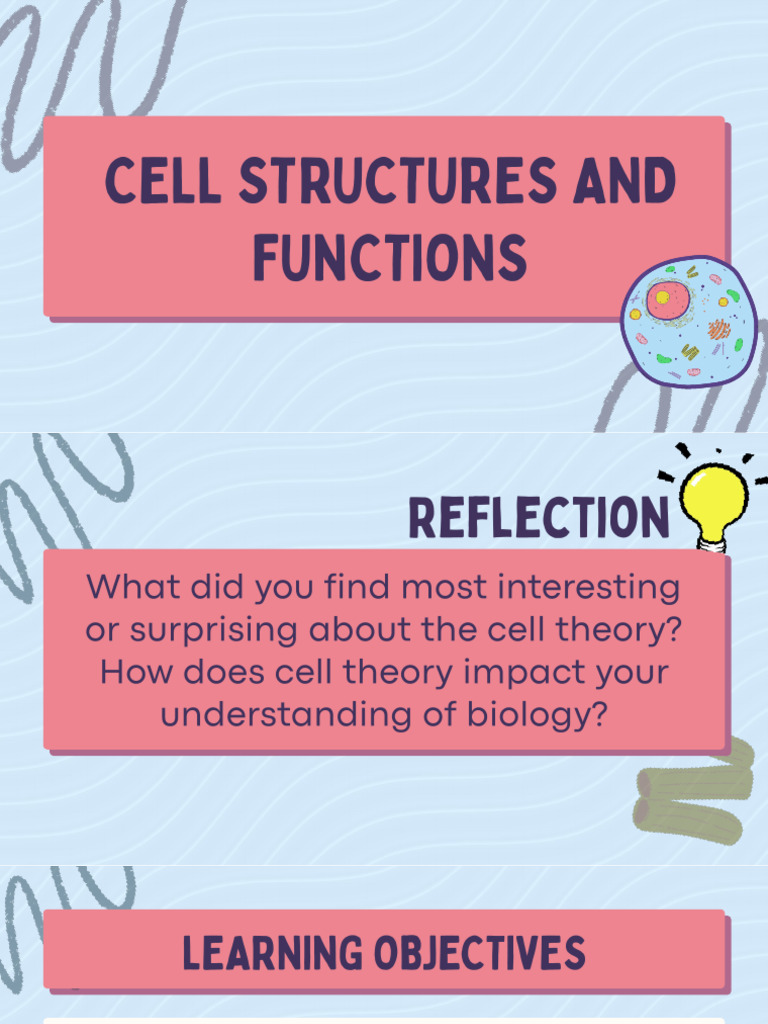 CELL STRUCTURES AND FUNCTIONS

REFLECTION

What did you find most interesting or surprising about the cell theory? How does cell theory impact your understanding of biology?

LEARNING OBJECTIVES